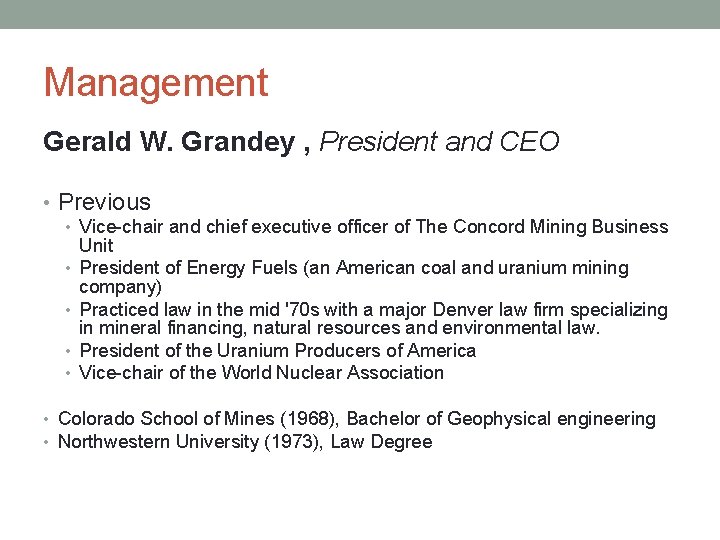 Management

Gerald W. Grandey , President and CEO

• Previous
  • Vice-chair and chief executive officer of The Concord Mining Business Unit
  • President of Energy Fuels (an American coal and uranium mining company)
  • Practiced law in the mid '70s with a major Denver law firm specializing in mineral financing, natural resources and environmental law.
  • President of the Uranium Producers of America
  • Vice-chair of the World Nuclear Association

• Colorado School of Mines (1968), Bachelor of Geophysical engineering
• Northwestern University (1973), Law Degree